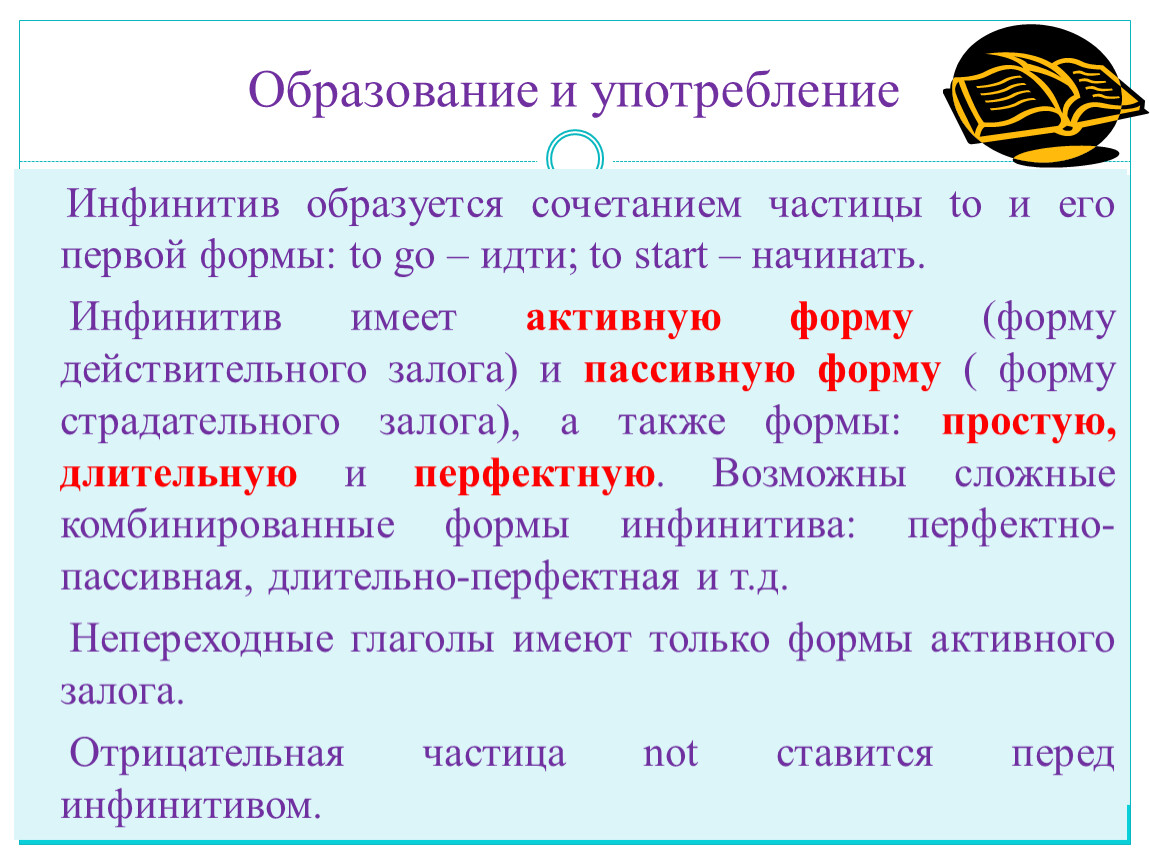 Образование и употребление

Инфинитив образуется сочетанием частицы to и его первой формы: to go – идти; to start – начинать.

Инфинитив имеет активную форму (форму действительного залога) и пассивную форму ( форму страдательного залога), а также формы: простую, длительную и перфектную. Возможны сложные комбинированные формы инфинитива: перфектно-пассивная, длительно-перфектная и т.д.

Непереходные глаголы имеют только формы активного залога.

Отрицательная частица not ставится перед инфинитивом.